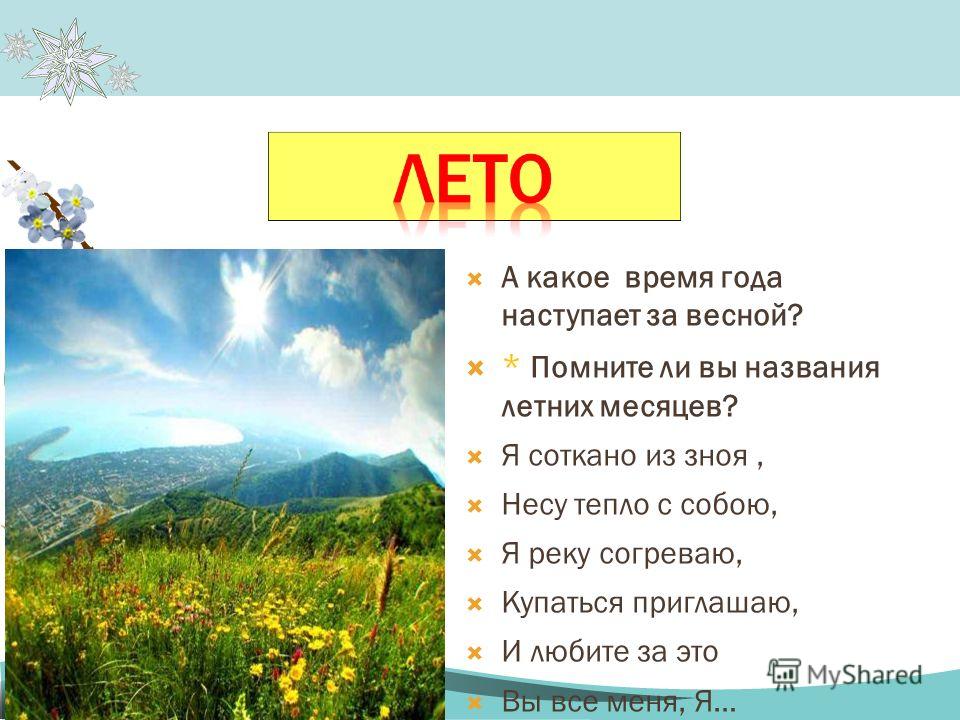 ЛЕТО

А какое время года наступает за весной?

* Помните ли вы названия летних месяцев?

Я соткано из зноя ,

Несу тепло с собою,

Я реку согреваю,

Купаться приглашаю,

И любите за это

Вы все меня, Я…

MyShared